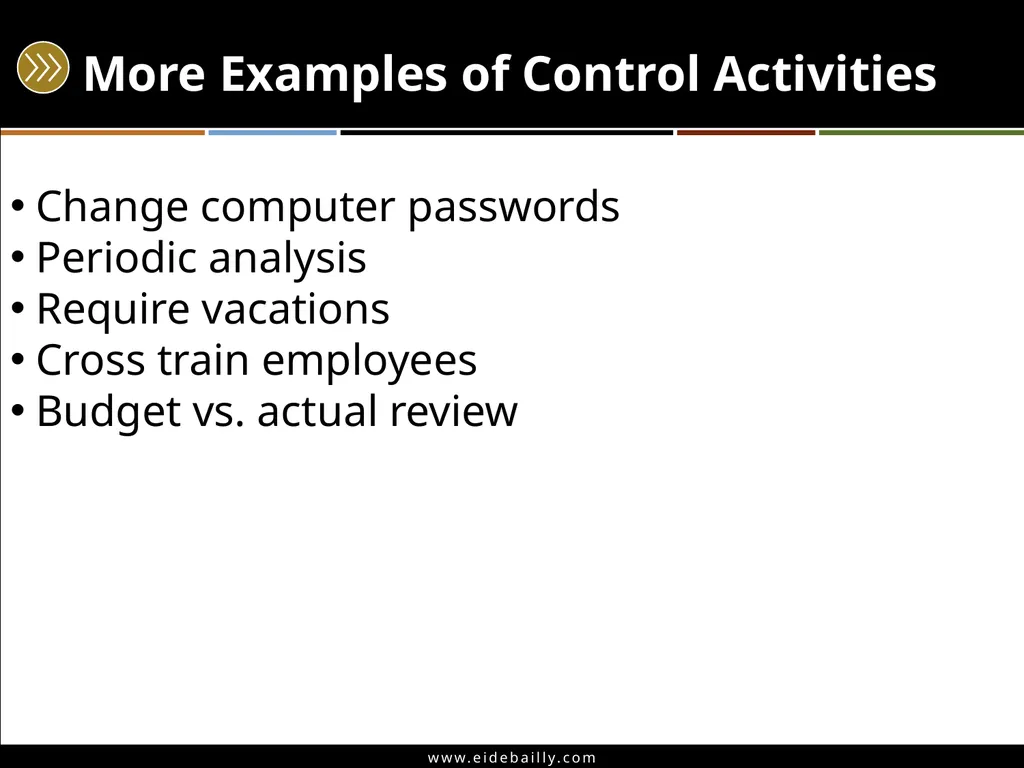 More Examples of Control Activities

• Change computer passwords
• Periodic analysis
• Require vacations
• Cross train employees
• Budget vs. actual review

www.eidebailly.com